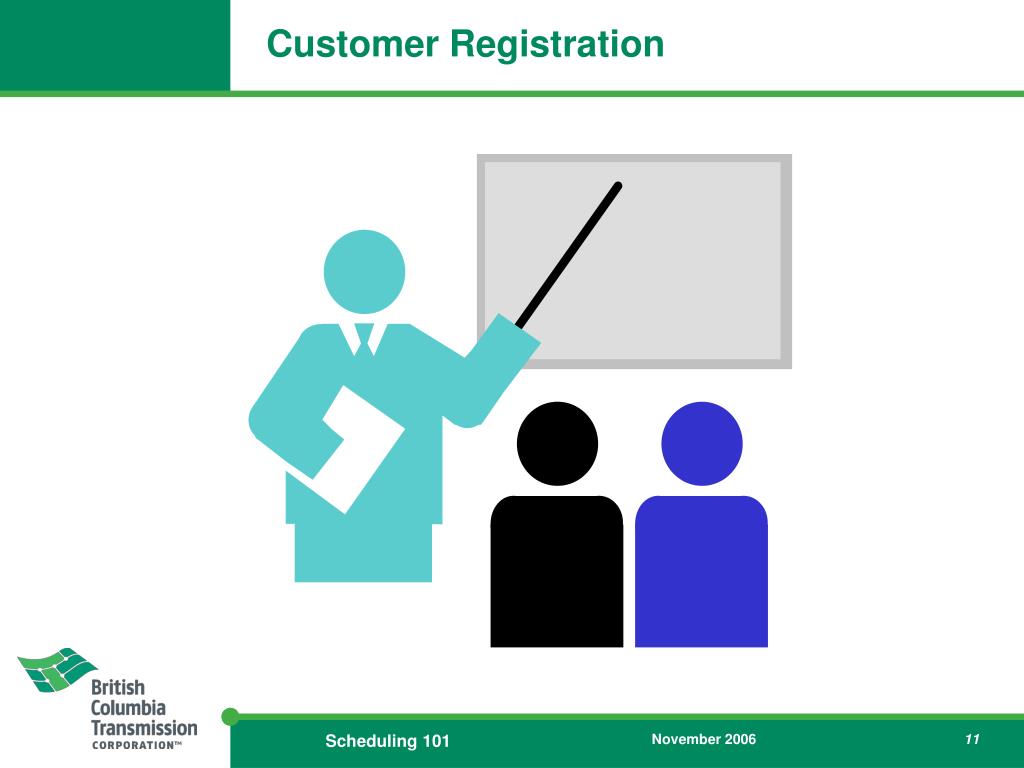 Customer Registration

British Columbia Transmission CORPORATION™

Scheduling 101

November 2006

11